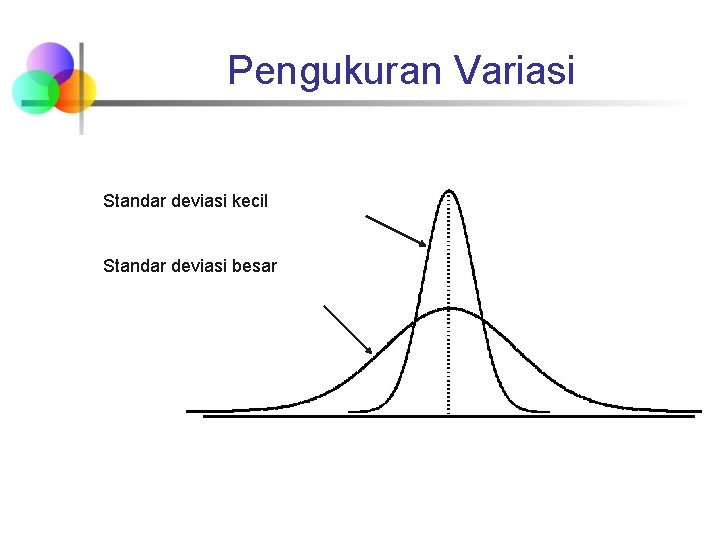 Pengukuran Variasi

Standar deviasi kecil

Standar deviasi besar